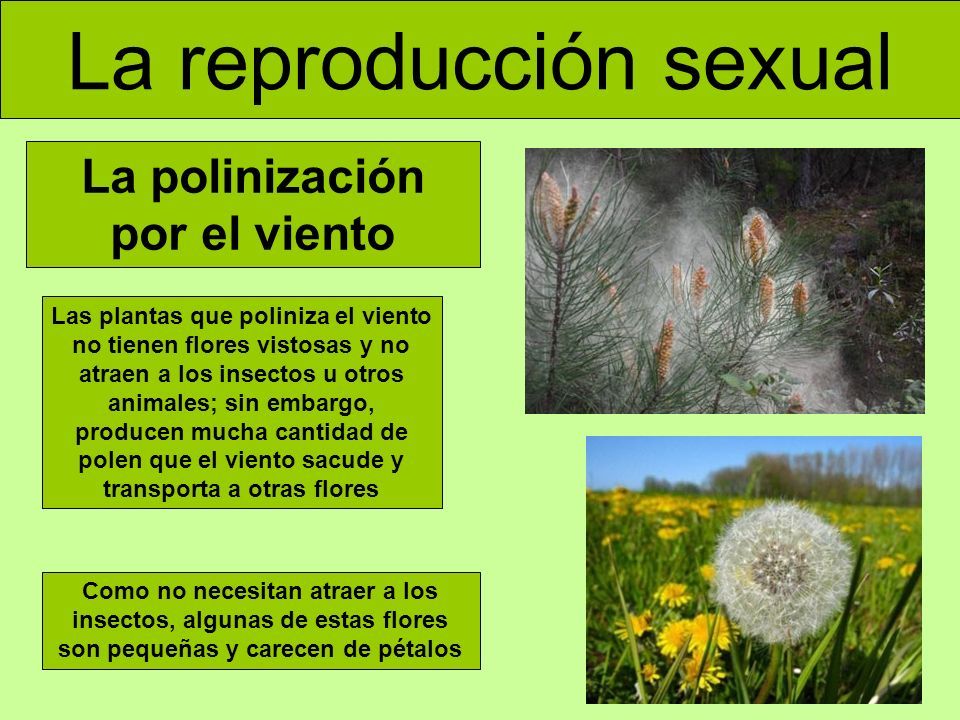 La reproducción sexual

La polinización por el viento

Las plantas que poliniza el viento no tienen flores vistosas y no atraen a los insectos u otros animales; sin embargo, producen mucha cantidad de polen que el viento sacude y transporta a otras flores

Como no necesitan atraer a los insectos, algunas de estas flores son pequeñas y carecen de pétalos